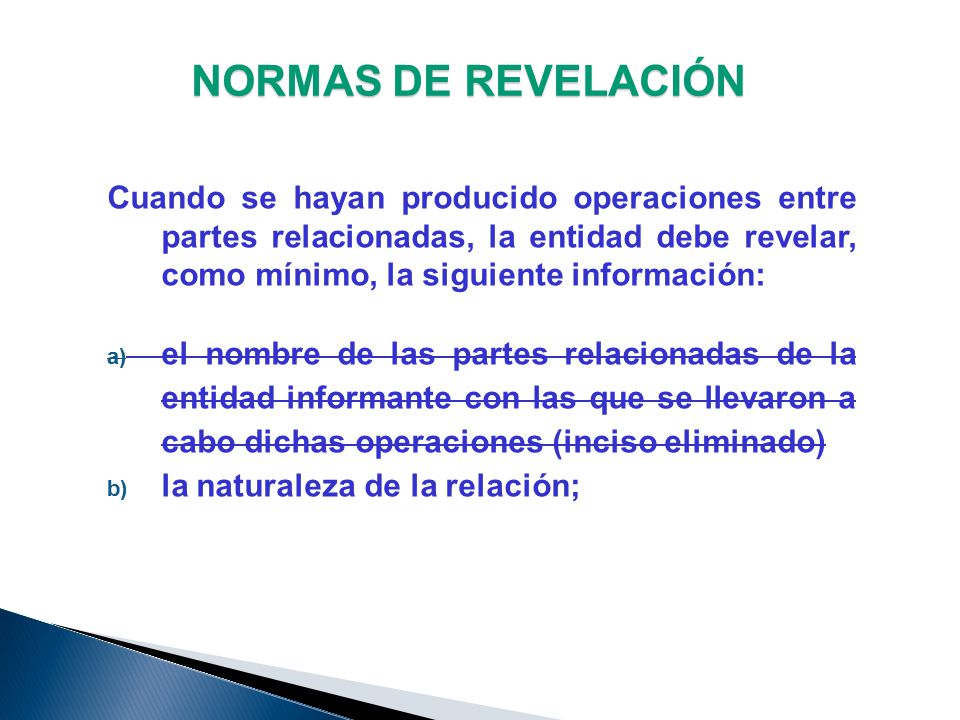 NORMAS DE REVELACIÓN

Cuando se hayan producido operaciones entre partes relacionadas, la entidad debe revelar, como mínimo, la siguiente información:

a) ~~el nombre de las partes relacionadas de la entidad informante con las que se llevaron a cabo dichas operaciones (inciso eliminado)~~

b) la naturaleza de la relación;